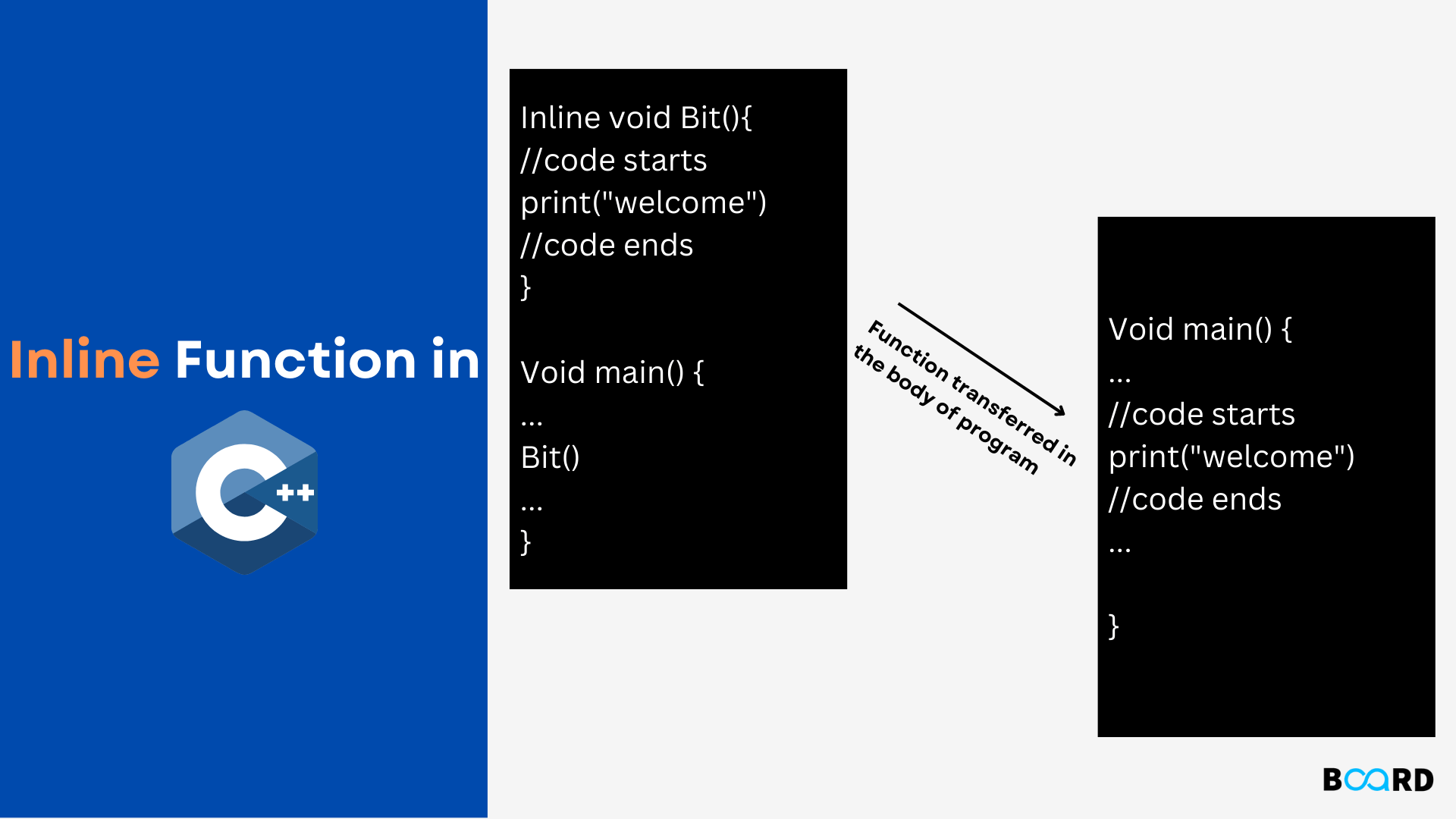 Inline Function in

C++

Inline void Bit(){
//code starts
print("welcome")
//code ends
}

Void main() {
...
Bit()
...
}

Function transferred in the body of program

Void main() {
...
//code starts
print("welcome")
//code ends
...

}

BOARD